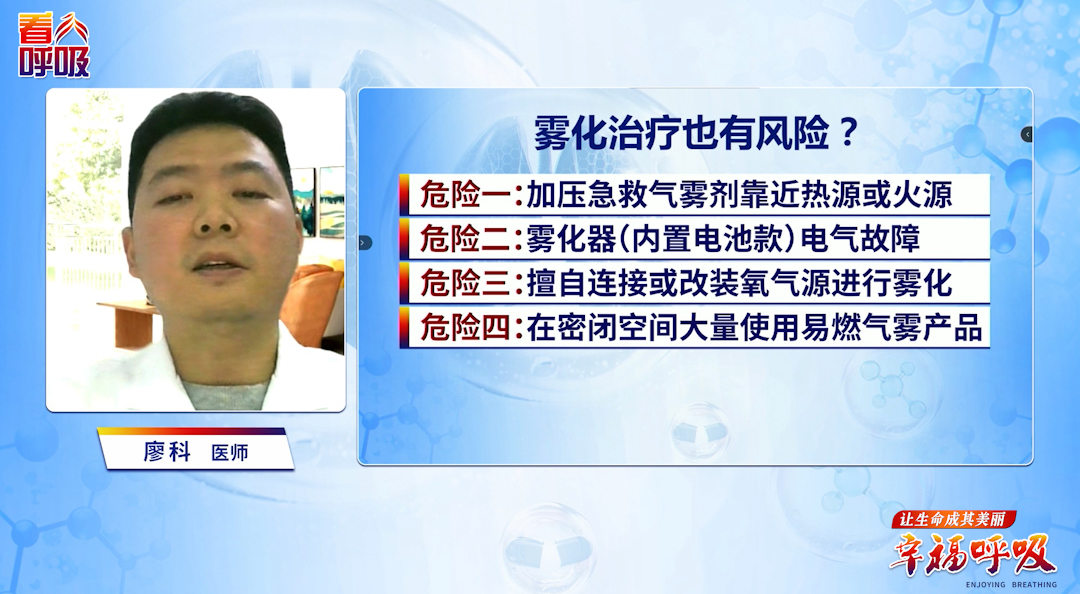 看呼吸

雾化治疗也有风险？

危险一：加压急救气雾剂靠近热源或火源

危险二：雾化器（内置电池款）电气故障

危险三：擅自连接或改装氧气源进行雾化

危险四：在密闭空间大量使用易燃气雾产品

廖科 医师

让生命成其美丽

幸福呼吸

ENJOYING BREATHING